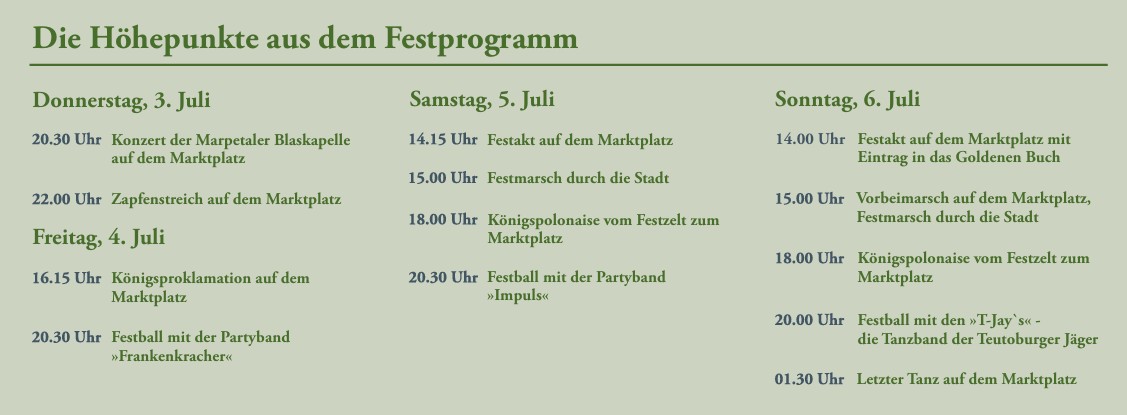 Die Höhepunkte aus dem Festprogramm

Donnerstag, 3. Juli

20.30 Uhr Konzert der Marpetaler Blaskapelle auf dem Marktplatz

22.00 Uhr Zapfenstreich auf dem Marktplatz

Freitag, 4. Juli

16.15 Uhr Königsproklamation auf dem Marktplatz

20.30 Uhr Festball mit der Partyband »Frankenkracher«

Samstag, 5. Juli

14.15 Uhr Festakt auf dem Marktplatz

15.00 Uhr Festmarsch durch die Stadt

18.00 Uhr Königspolonaise vom Festzelt zum Marktplatz

20.30 Uhr Festball mit der Partyband »Impuls«

Sonntag, 6. Juli

14.00 Uhr Festakt auf dem Marktplatz mit Eintrag in das Goldenen Buch

15.00 Uhr Vorbeimarsch auf dem Marktplatz, Festmarsch durch die Stadt

18.00 Uhr Königspolonaise vom Festzelt zum Marktplatz

20.00 Uhr Festball mit den »T-Jay`s« - die Tanzband der Teutoburger Jäger

01.30 Uhr Letzter Tanz auf dem Marktplatz